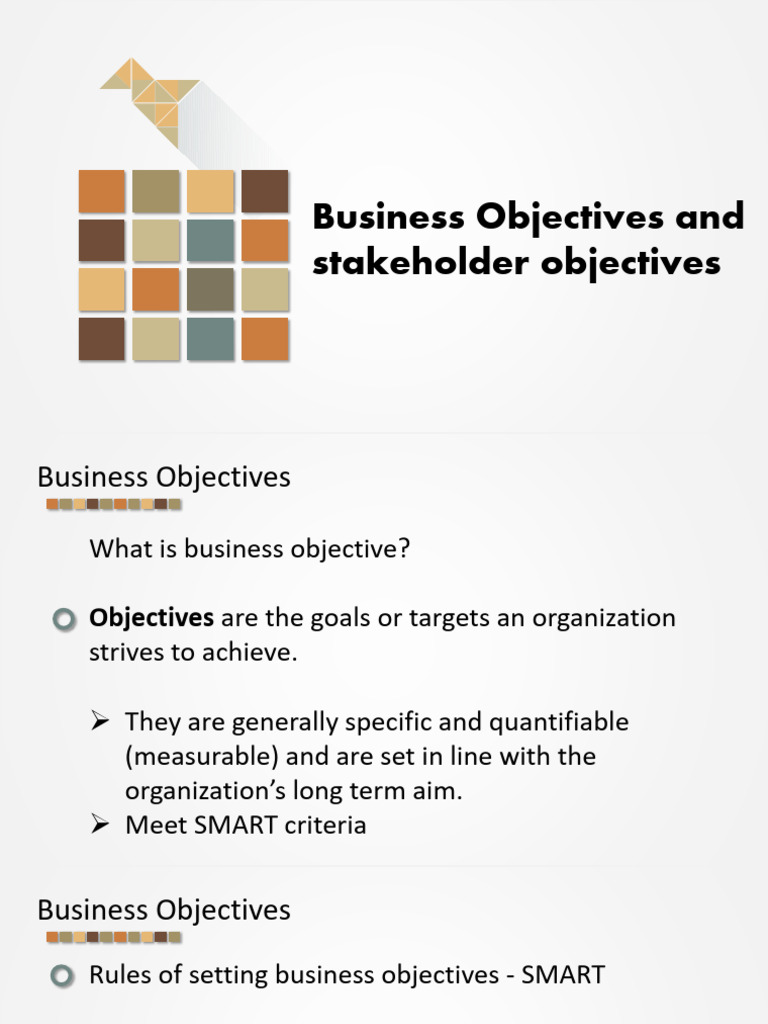 Business Objectives and stakeholder objectives

Business Objectives

What is business objective?

Objectives are the goals or targets an organization strives to achieve.

➢ They are generally specific and quantifiable (measurable) and are set in line with the organization's long term aim.
➢ Meet SMART criteria

Business Objectives

Rules of setting business objectives - SMART